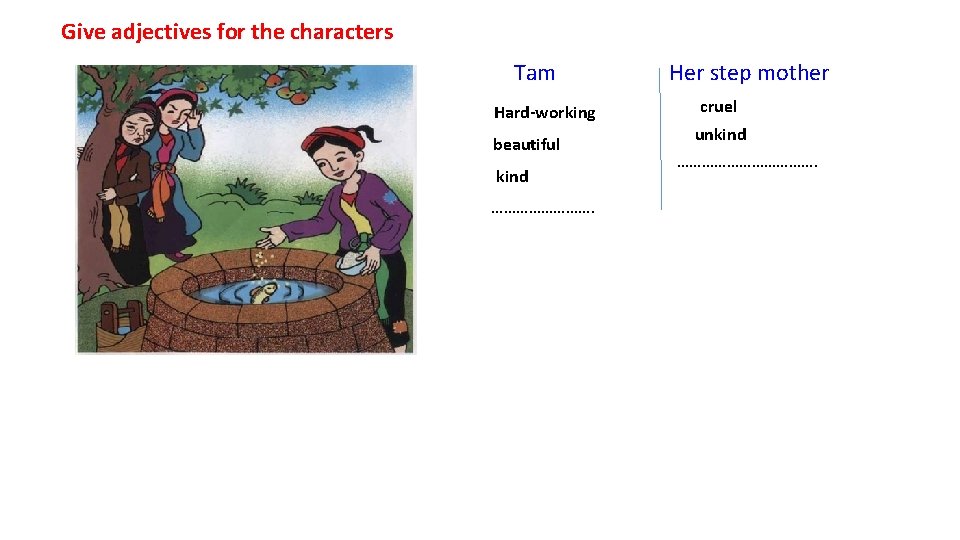 Give adjectives for the characters

Tam

Hard-working

beautiful

kind

…………………….

Her step mother

cruel

unkind

…………………………….